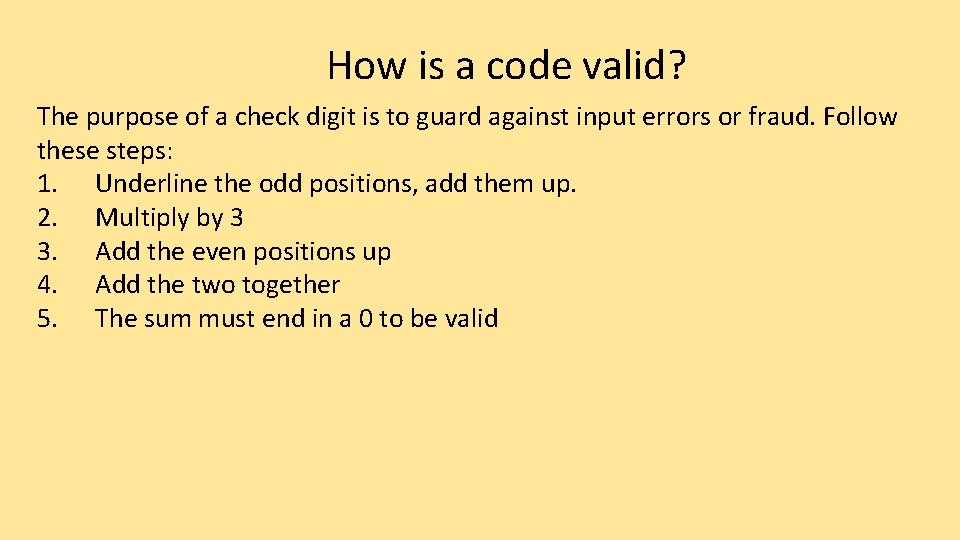 How is a code valid?

The purpose of a check digit is to guard against input errors or fraud. Follow these steps:
1. Underline the odd positions, add them up.
2. Multiply by 3
3. Add the even positions up
4. Add the two together
5. The sum must end in a 0 to be valid